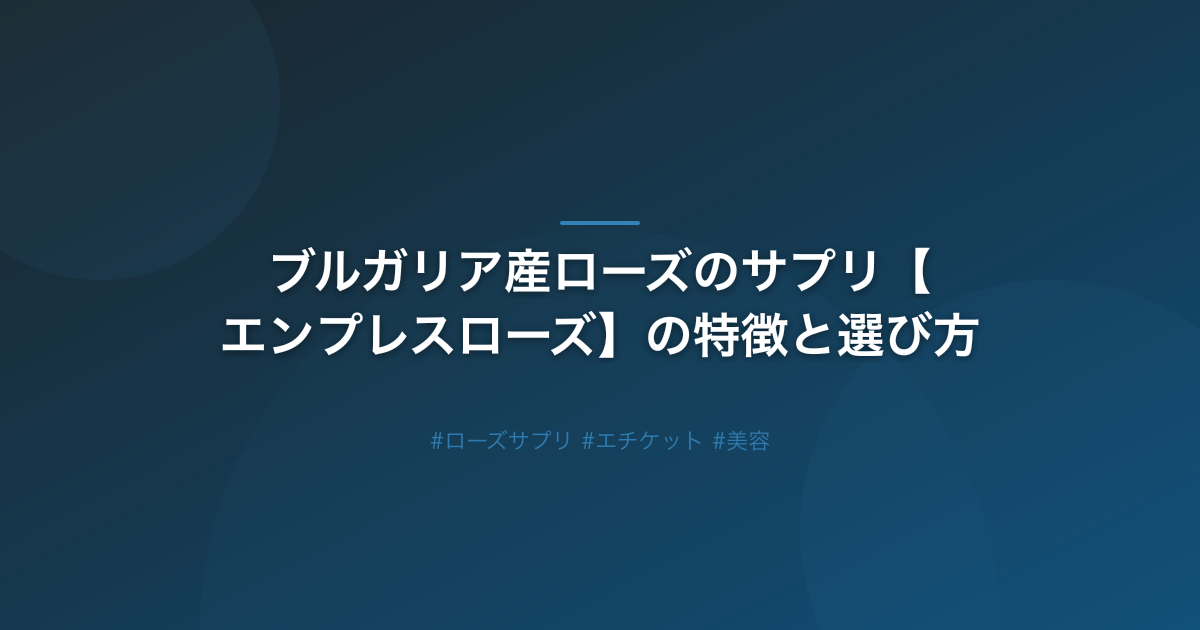 ブルガリア産ローズのサプリ【エンプレスローズ】の特徴と選び方

#ローズサプリ #エチケット #美容